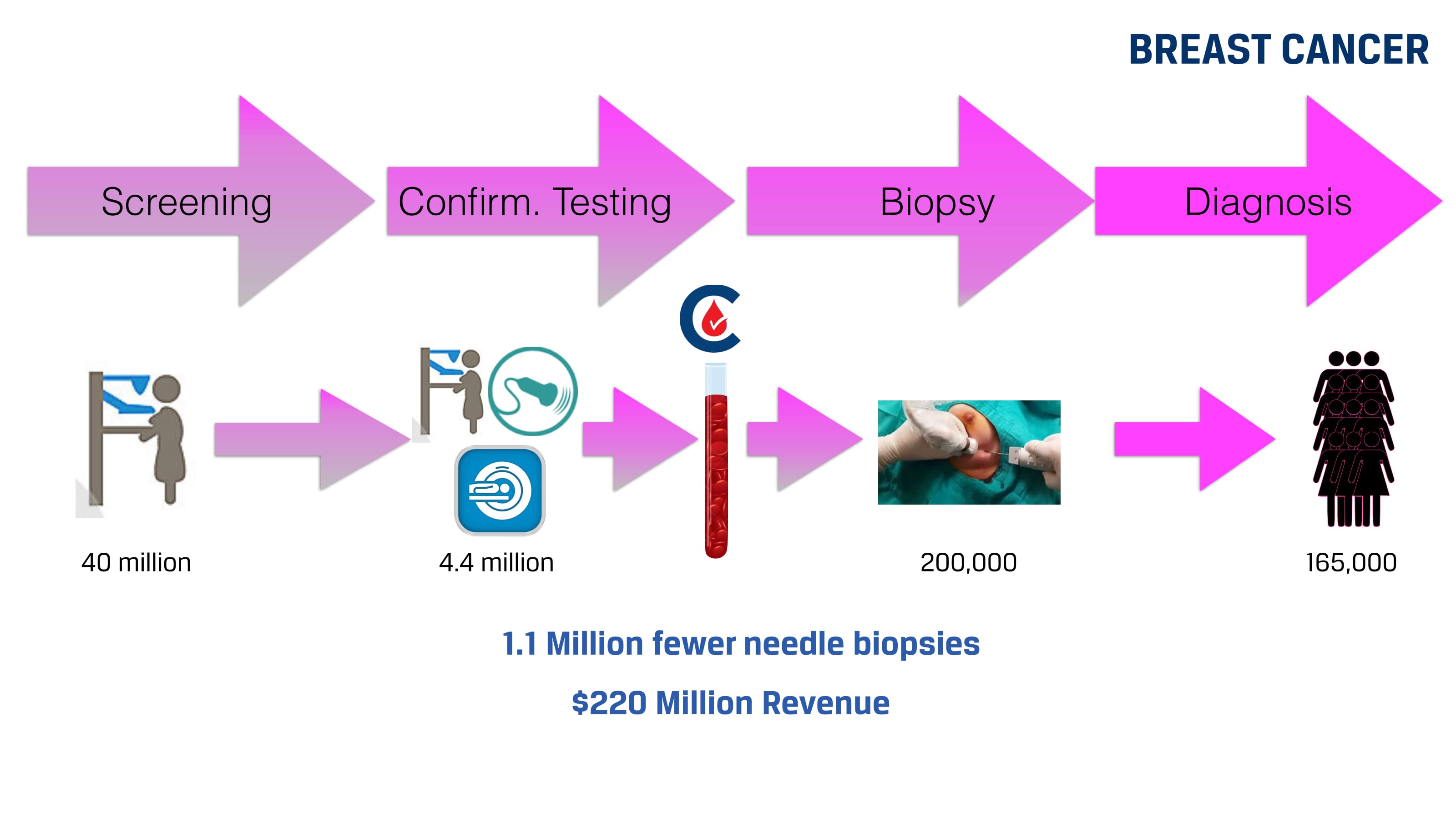 BREAST CANCER

Screening

Confirm. Testing

Biopsy

Diagnosis

40 million

4.4 million

200,000

165,000

1.1 Million fewer needle biopsies

$220 Million Revenue